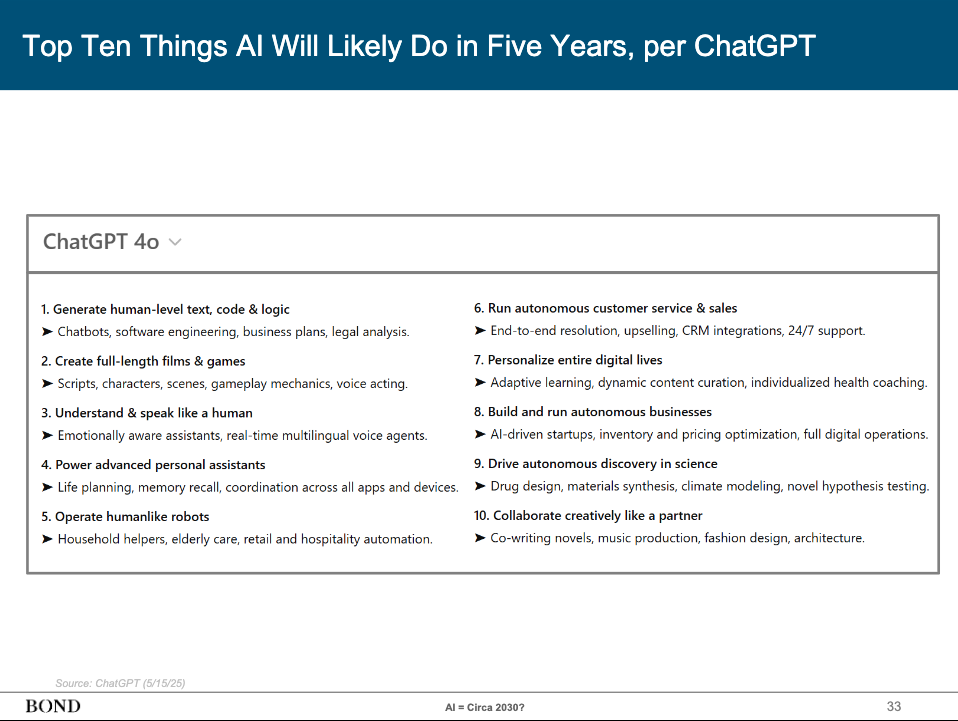 Top Ten Things AI Will Likely Do in Five Years, per ChatGPT

ChatGPT 4o

1. Generate human-level text, code & logic
➤ Chatbots, software engineering, business plans, legal analysis.

2. Create full-length films & games
➤ Scripts, characters, scenes, gameplay mechanics, voice acting.

3. Understand & speak like a human
➤ Emotionally aware assistants, real-time multilingual voice agents.

4. Power advanced personal assistants
➤ Life planning, memory recall, coordination across all apps and devices.

5. Operate humanlike robots
➤ Household helpers, elderly care, retail and hospitality automation.

6. Run autonomous customer service & sales
➤ End-to-end resolution, upselling, CRM integrations, 24/7 support.

7. Personalize entire digital lives
➤ Adaptive learning, dynamic content curation, individualized health coaching.

8. Build and run autonomous businesses
➤ AI-driven startups, inventory and pricing optimization, full digital operations.

9. Drive autonomous discovery in science
➤ Drug design, materials synthesis, climate modeling, novel hypothesis testing.

10. Collaborate creatively like a partner
➤ Co-writing novels, music production, fashion design, architecture.

Source: ChatGPT (5/15/25)

BOND

AI = Circa 2030?

33